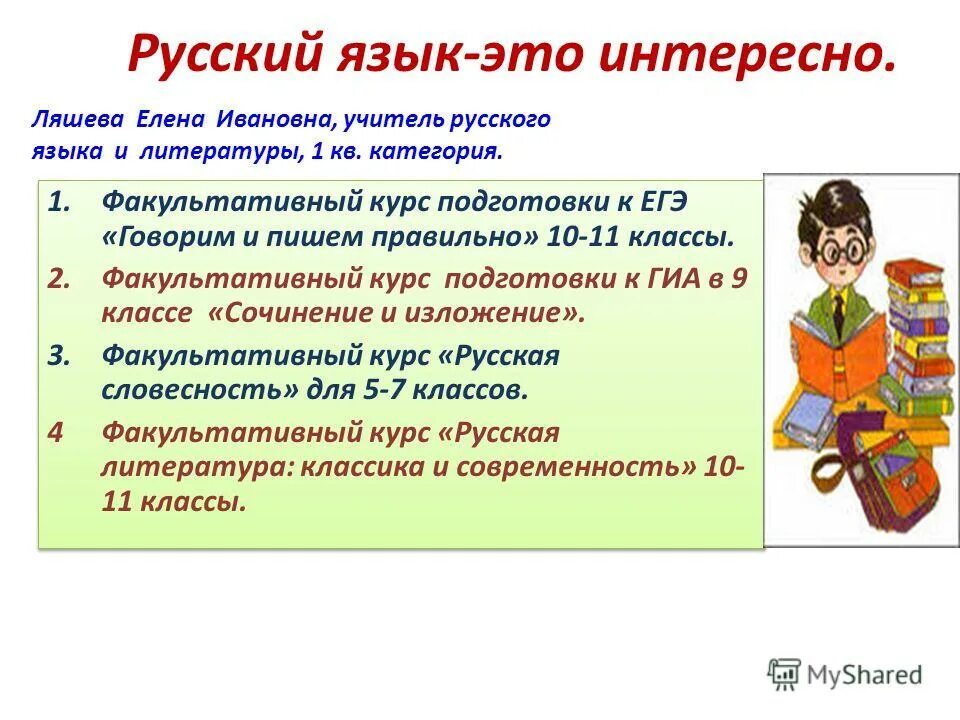 Русский язык-это интересно.

Ляшева Елена Ивановна, учитель русского языка и литературы, 1 кв. категория.

1. Факультативный курс подготовки к ЕГЭ «Говорим и пишем правильно» 10-11 классы.
2. Факультативный курс подготовки к ГИА в 9 классе «Сочинение и изложение».
3. Факультативный курс «Русская словесность» для 5-7 классов.
4 Факультативный курс «Русская литература: классика и современность» 10-11 классы.

MyShared